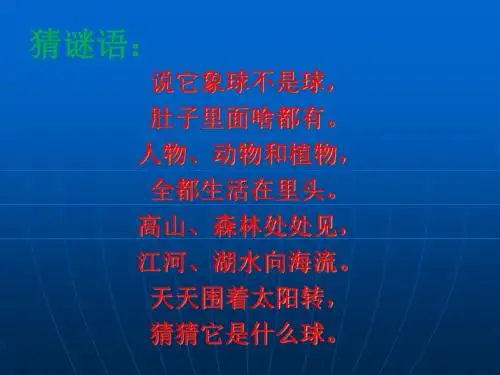 猜谜语：

说它象球不是球，
肚子里面啥都有。
人物、动物和植物，
全都生活在里头。
高山、森林处处见，
江河、湖水向海流。
天天围着太阳转，
猜猜它是什么球。